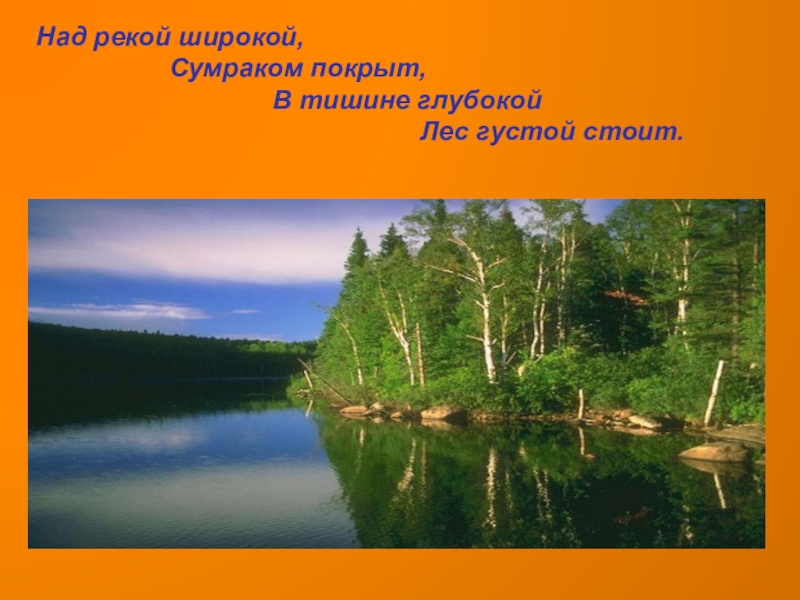 Над рекой широкой,
Сумраком покрыт,
В тишине глубокой
Лес густой стоит.